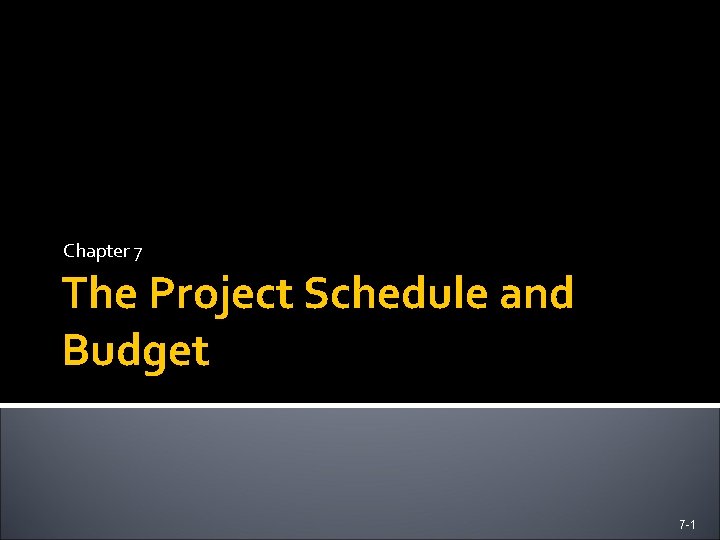 Chapter 7

The Project Schedule and Budget

7-1